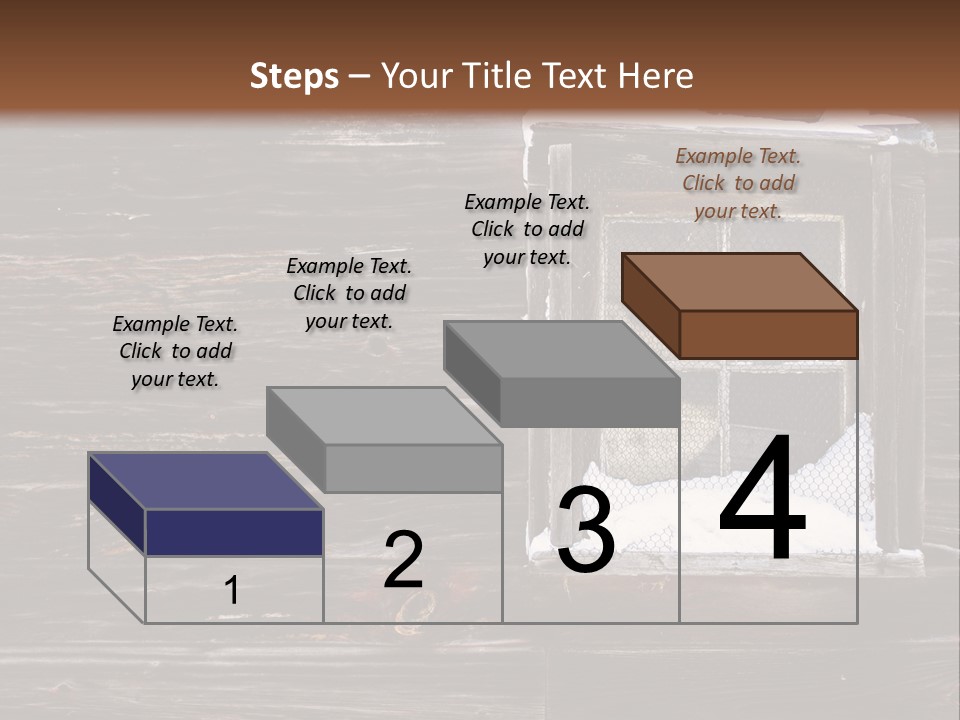 Steps – Your Title Text Here

Example Text. Click to add your text.

Example Text. Click to add your text.

Example Text. Click to add your text.

Example Text. Click to add your text.

1

2

3

4